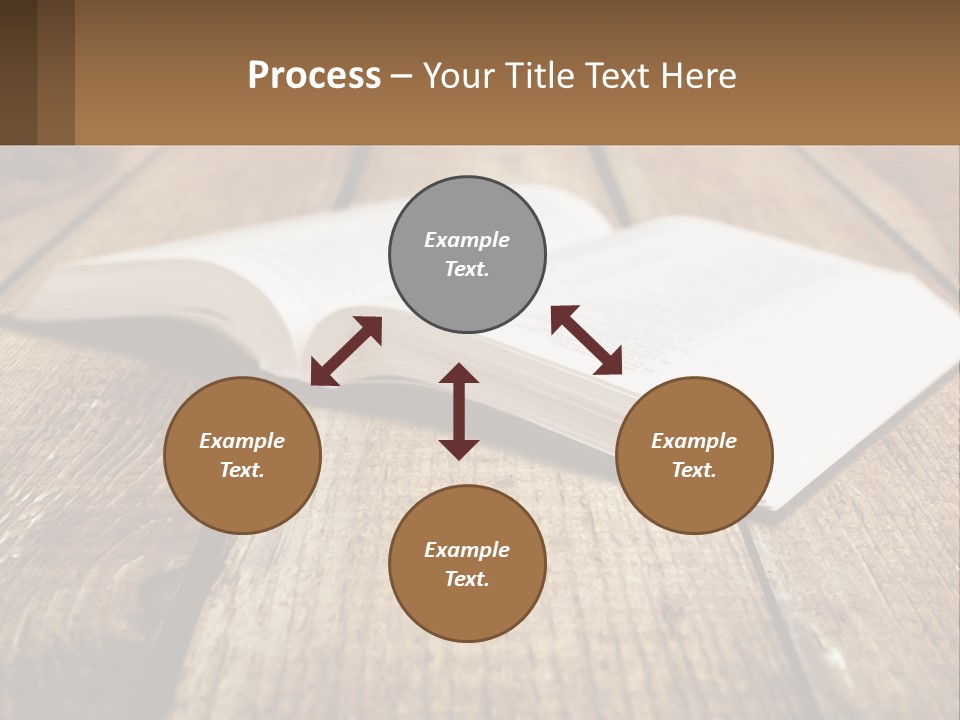 Process – Your Title Text Here

Example Text.

Example Text.

Example Text.

Example Text.